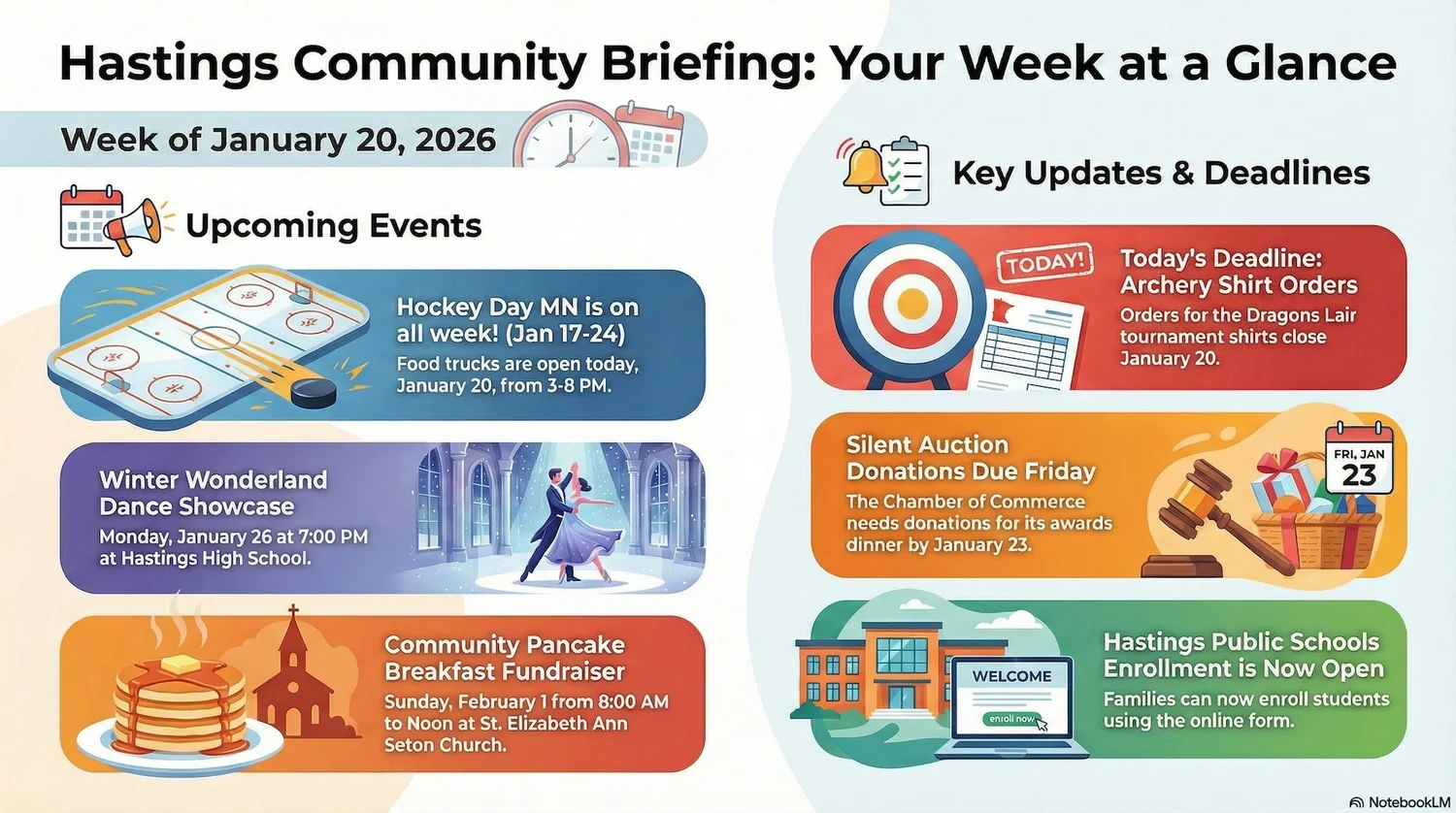 Hastings Community Briefing: Your Week at a Glance

Week of January 20, 2026

Upcoming Events

Hockey Day MN is on all week! (Jan 17-24)
Food trucks are open today, January 20, from 3-8 PM.

Winter Wonderland Dance Showcase
Monday, January 26 at 7:00 PM at Hastings High School.

Community Pancake Breakfast Fundraiser
Sunday, February 1 from 8:00 AM to Noon at St. Elizabeth Ann Seton Church.

Key Updates & Deadlines

TODAY!

Today's Deadline: Archery Shirt Orders
Orders for the Dragons Lair tournament shirts close January 20.

Silent Auction Donations Due Friday
The Chamber of Commerce needs donations for its awards dinner by January 23.

FRI, JAN
23

WELCOME
enroll now

Hastings Public Schools Enrollment is Now Open
Families can now enroll students using the online form.

NotebookLM